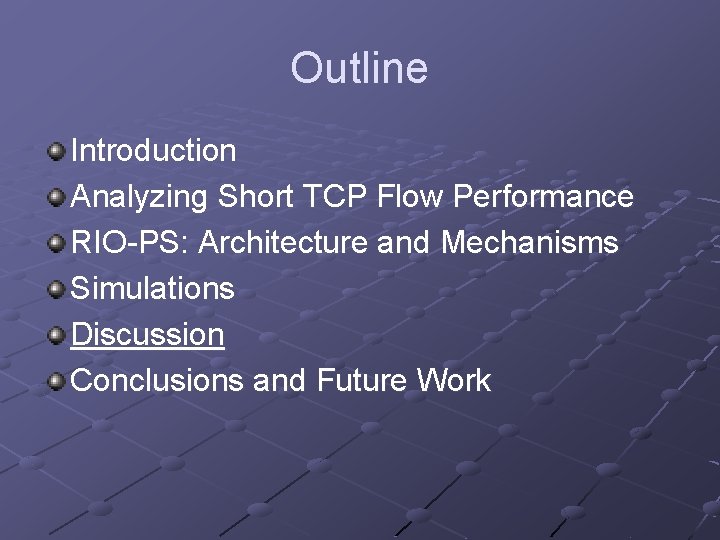 Outline

Introduction
Analyzing Short TCP Flow Performance
RIO-PS: Architecture and Mechanisms
Simulations
Discussion
Conclusions and Future Work